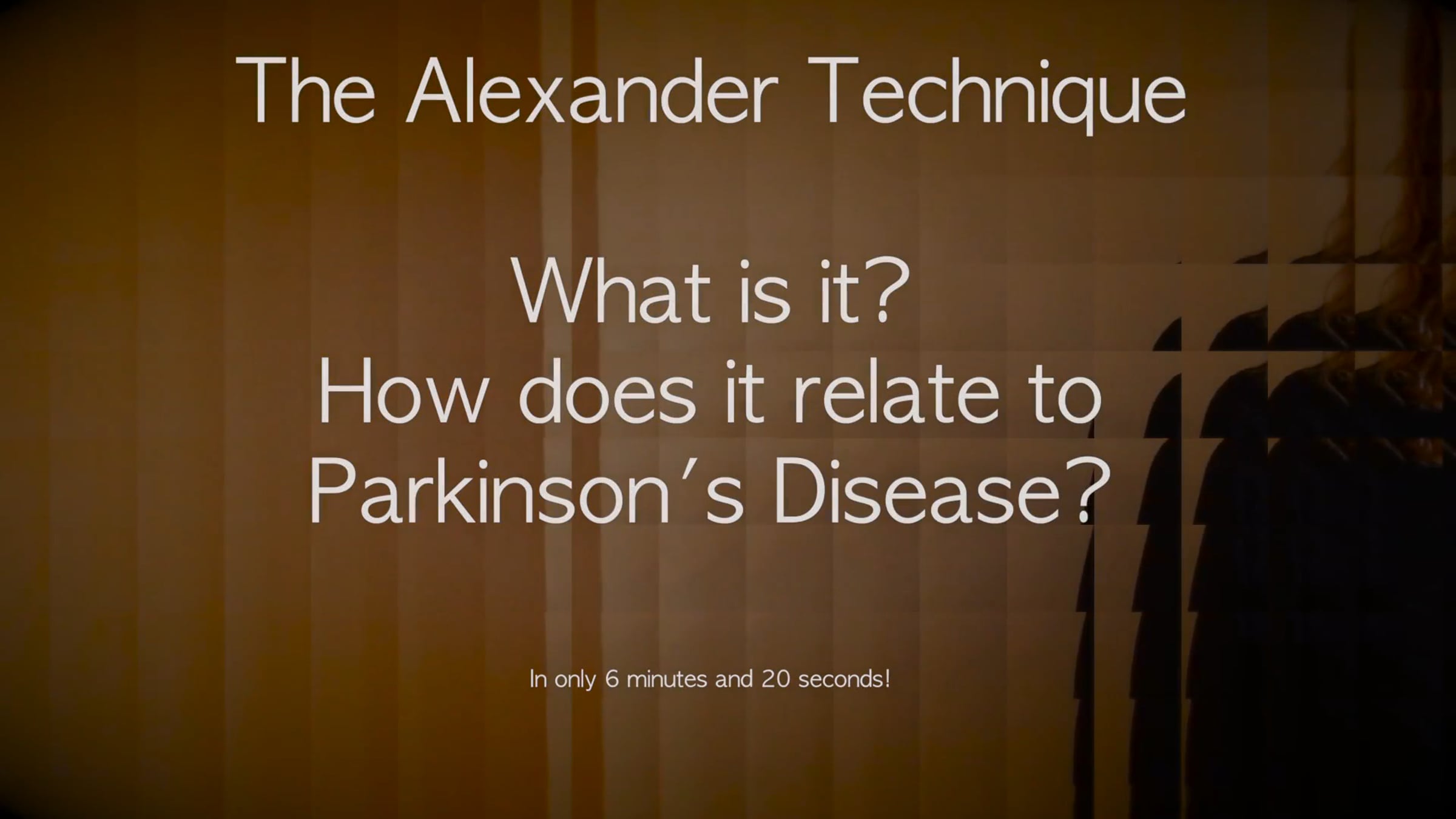 The Alexander Technique

What is it?
How does it relate to Parkinson's Disease?

In only 6 minutes and 20 seconds!